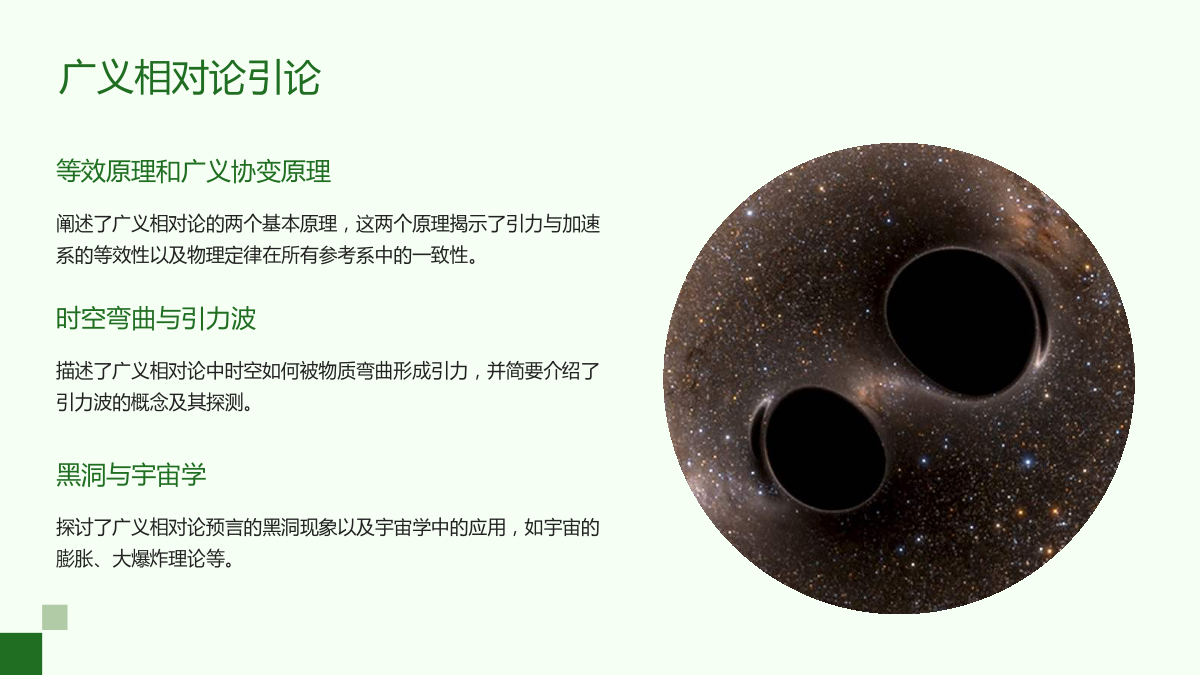 广义相对论引论

等效原理和广义协变原理

阐述了广义相对论的两个基本原理，这两个原理揭示了引力与加速系的等效性以及物理定律在所有参考系中的一致性。

时空弯曲与引力波

描述了广义相对论中时空如何被物质弯曲形成引力，并简要介绍了引力波的概念及其探测。

黑洞与宇宙学

探讨了广义相对论预言的黑洞现象以及宇宙学中的应用，如宇宙的膨胀、大爆炸理论等。